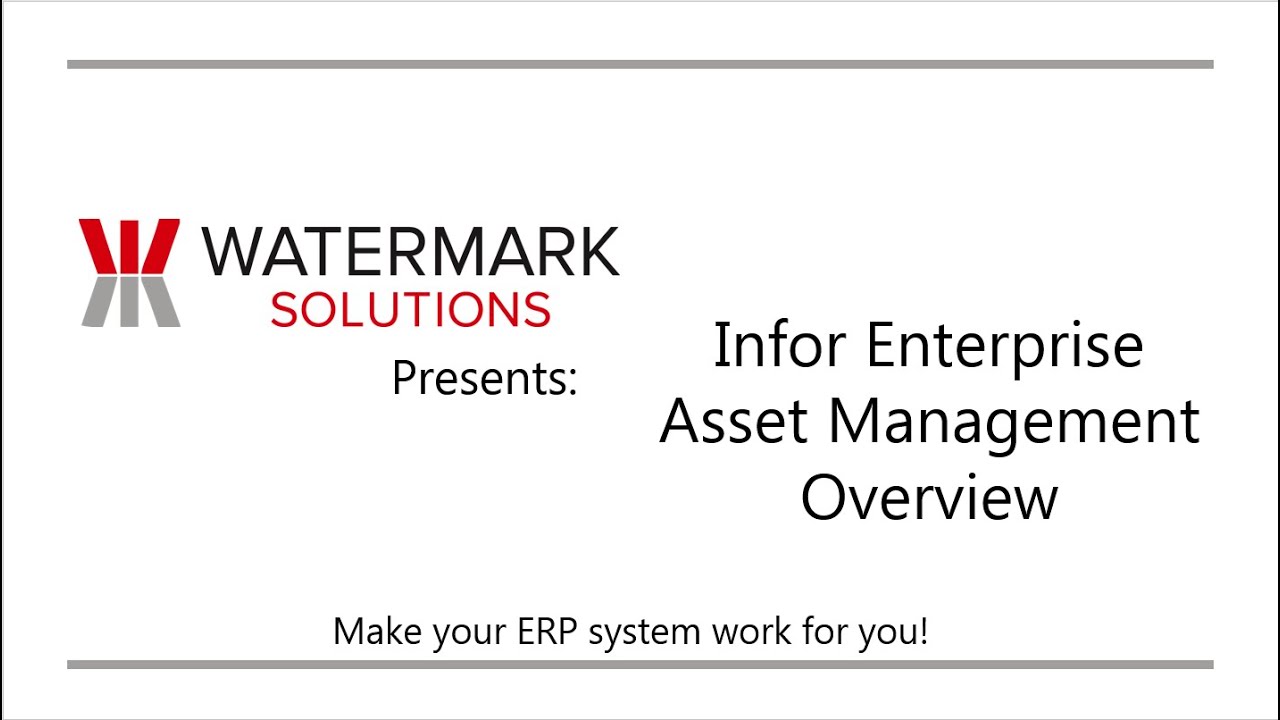 WATERMARK
SOLUTIONS

Presents:

Infor Enterprise Asset Management Overview

Make your ERP system work for you!